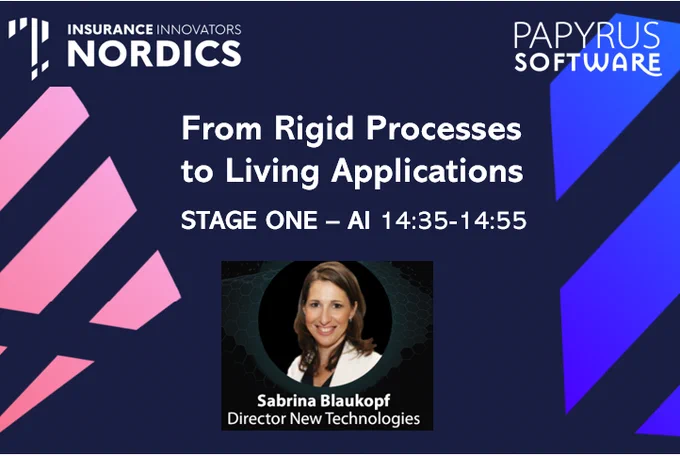 INSURANCE INNOVATORS
NORDICS

PAPYRUS
SOFTWARE

From Rigid Processes to Living Applications

STAGE ONE – AI 14:35-14:55

Sabrina Blaukopf
Director New Technologies